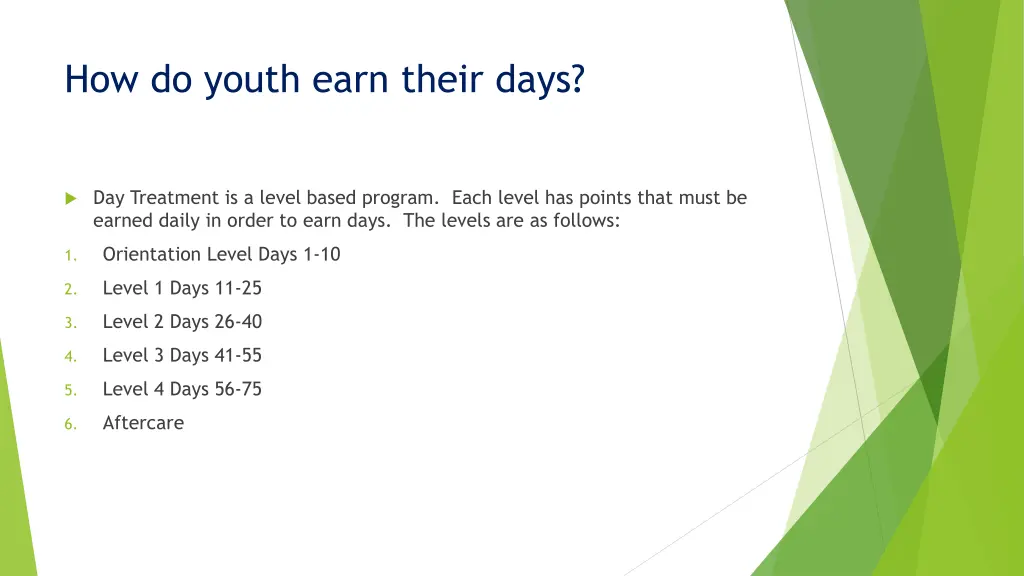 How do youth earn their days?

Day Treatment is a level based program. Each level has points that must be earned daily in order to earn days. The levels are as follows:

1. Orientation Level Days 1-10
2. Level 1 Days 11-25
3. Level 2 Days 26-40
4. Level 3 Days 41-55
5. Level 4 Days 56-75
6. Aftercare